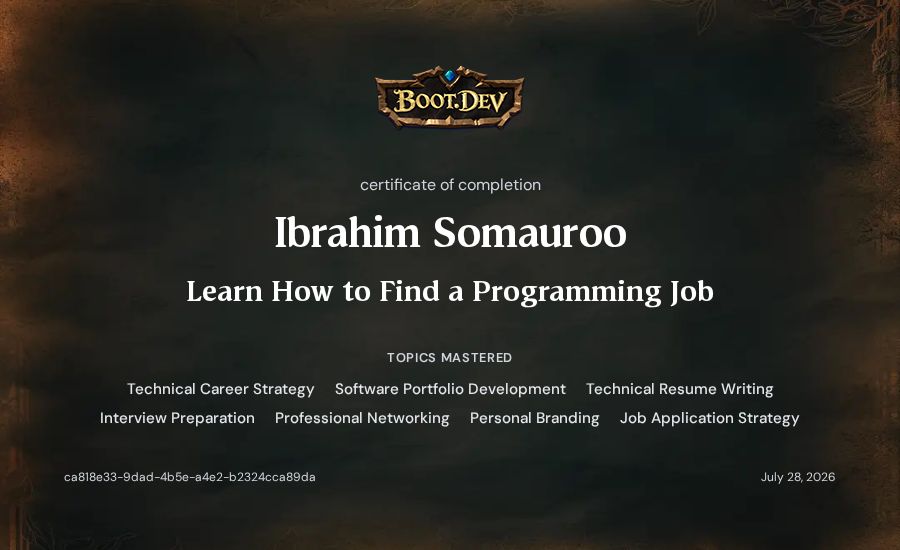 BOOT.DEV

certificate of completion

Ibrahim Somauroo

Learn How to Find a Programming Job

TOPICS MASTERED

Technical Career Strategy Software Portfolio Development Technical Resume Writing Interview Preparation Professional Networking Personal Branding Job Application Strategy

ca818e33-9dad-4b5e-a4e2-b2324cca89da

July 28, 2026